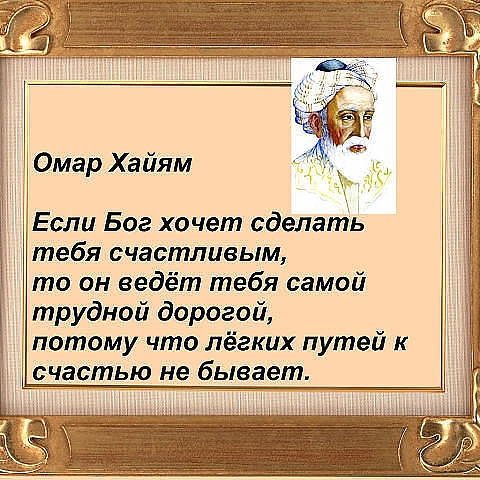 Омар Хайям

Если Бог хочет сделать
тебя счастливым,
то он ведёт тебя самой
трудной дорогой,
потому что лёгких путей к
счастью не бывает.